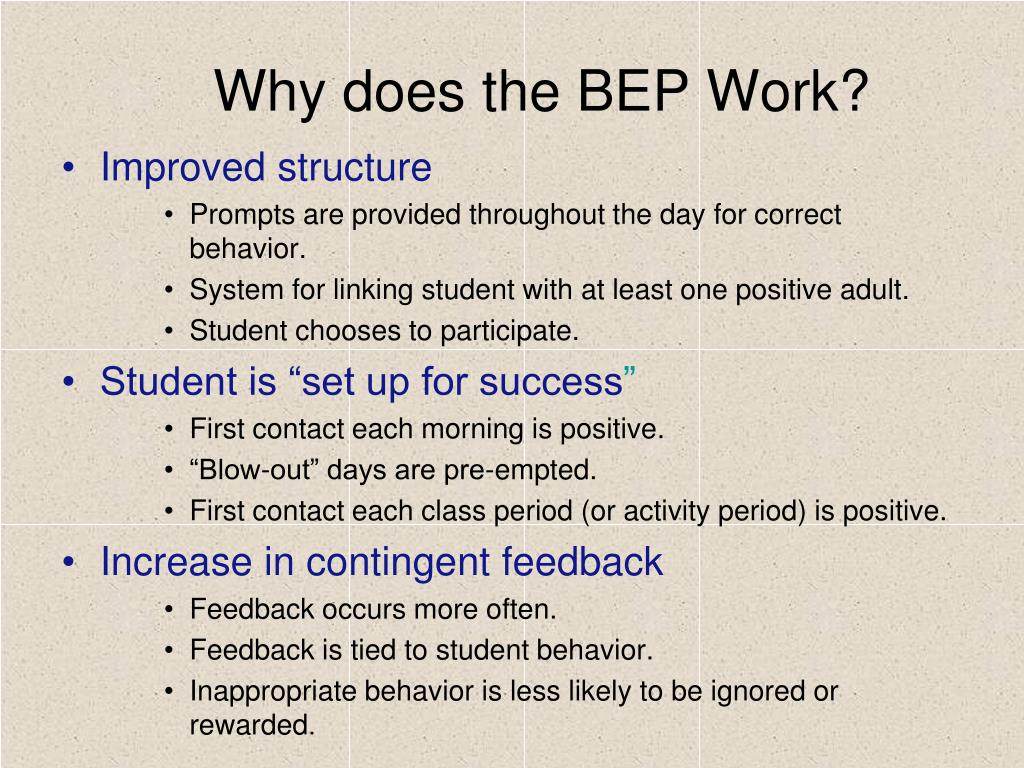 Why does the BEP Work?

• Improved structure
  • Prompts are provided throughout the day for correct behavior.
  • System for linking student with at least one positive adult.
  • Student chooses to participate.
• Student is “set up for success”
  • First contact each morning is positive.
  • “Blow-out” days are pre-empted.
  • First contact each class period (or activity period) is positive.
• Increase in contingent feedback
  • Feedback occurs more often.
  • Feedback is tied to student behavior.
  • Inappropriate behavior is less likely to be ignored or rewarded.